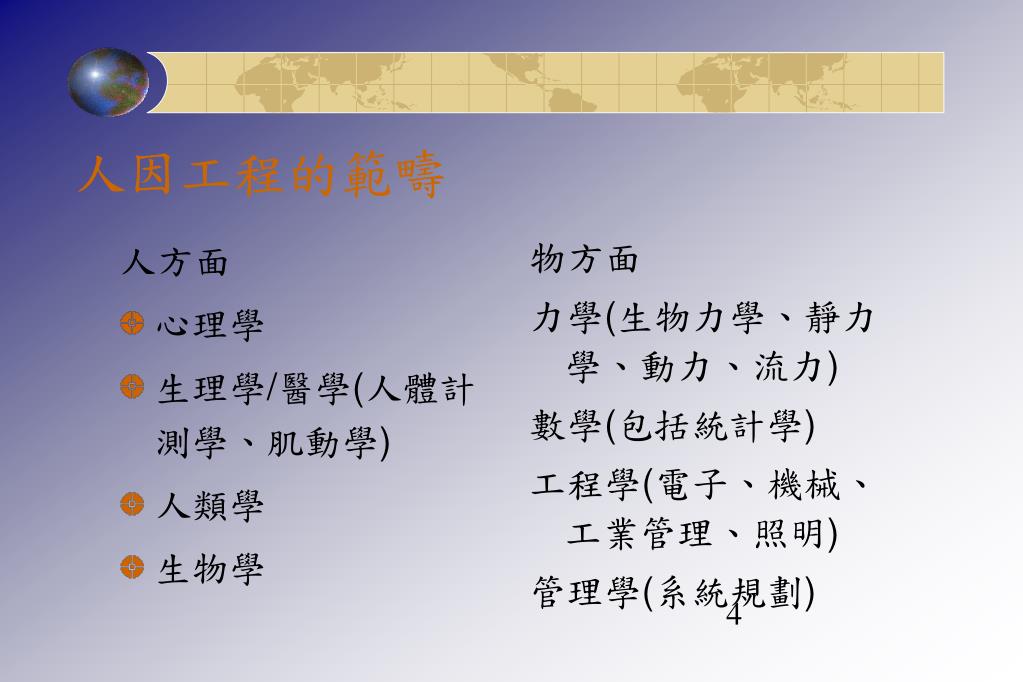 人因工程的範疇

人方面

心理學

生理學/醫學(人體計測學、肌動學)

人類學

生物學

物方面

力學(生物力學、靜力學、動力、流力)

數學(包括統計學)

工程學(電子、機械、工業管理、照明)

管理學(系統規劃)

4